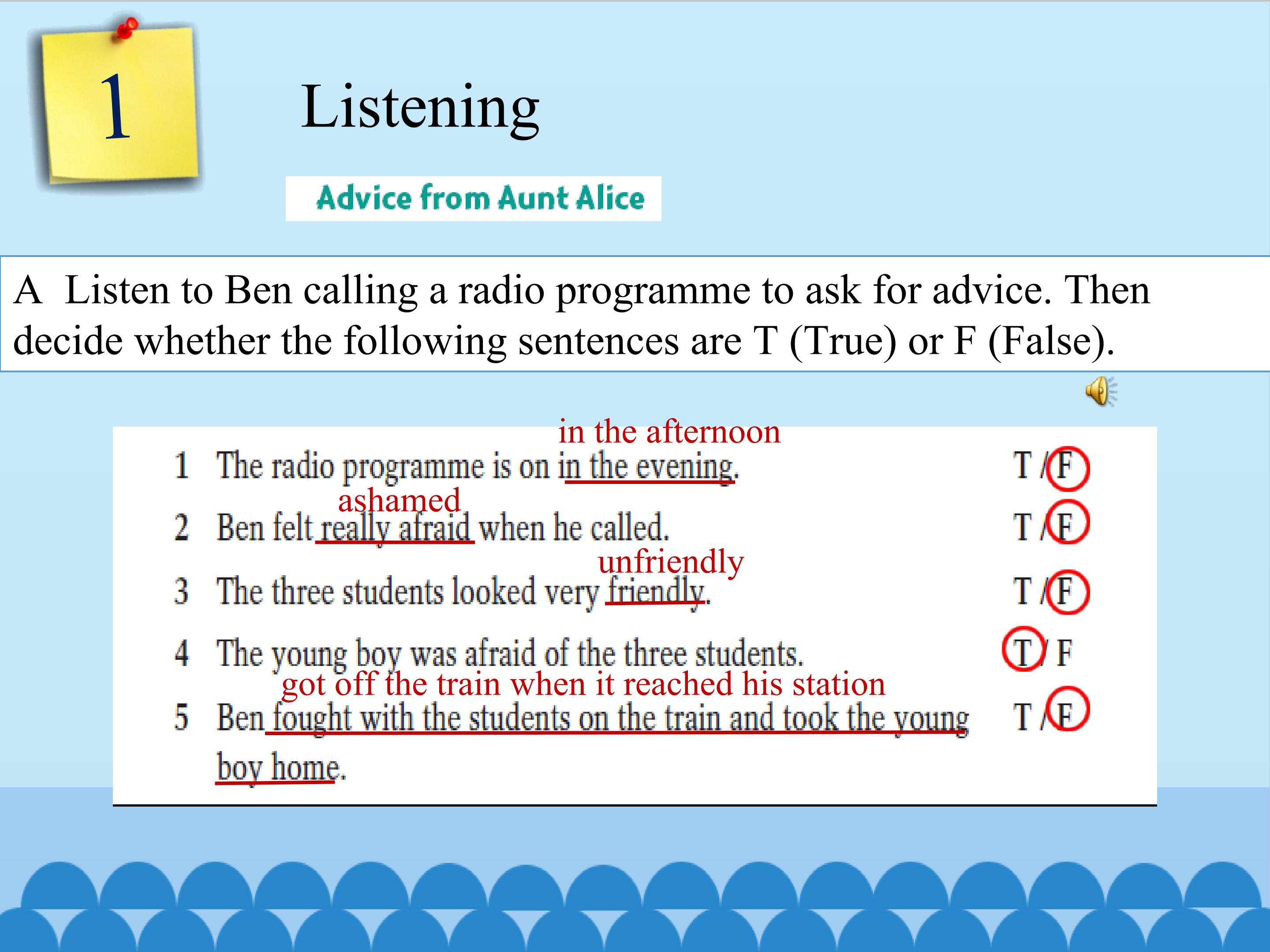 1

Listening

Advice from Aunt Alice

A Listen to Ben calling a radio programme to ask for advice. Then decide whether the following sentences are T (True) or F (False).

in the afternoon
1 The radio programme is on in the evening. T / F

ashamed
2 Ben felt really afraid when he called. T / F

unfriendly
3 The three students looked very friendly. T / F

4 The young boy was afraid of the three students. T / F

got off the train when it reached his station
5 Ben fought with the students on the train and took the young boy home. T / F